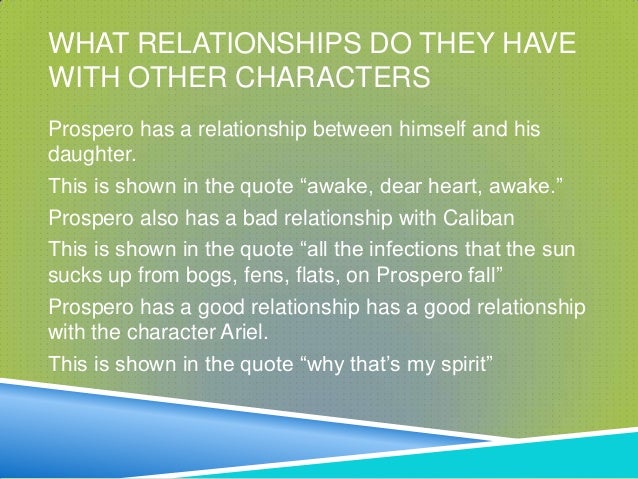 WHAT RELATIONSHIPS DO THEY HAVE WITH OTHER CHARACTERS

Prospero has a relationship between himself and his daughter.

This is shown in the quote “awake, dear heart, awake.”

Prospero also has a bad relationship with Caliban

This is shown in the quote “all the infections that the sun sucks up from bogs, fens, flats, on Prospero fall”

Prospero has a good relationship has a good relationship with the character Ariel.

This is shown in the quote “why that’s my spirit”